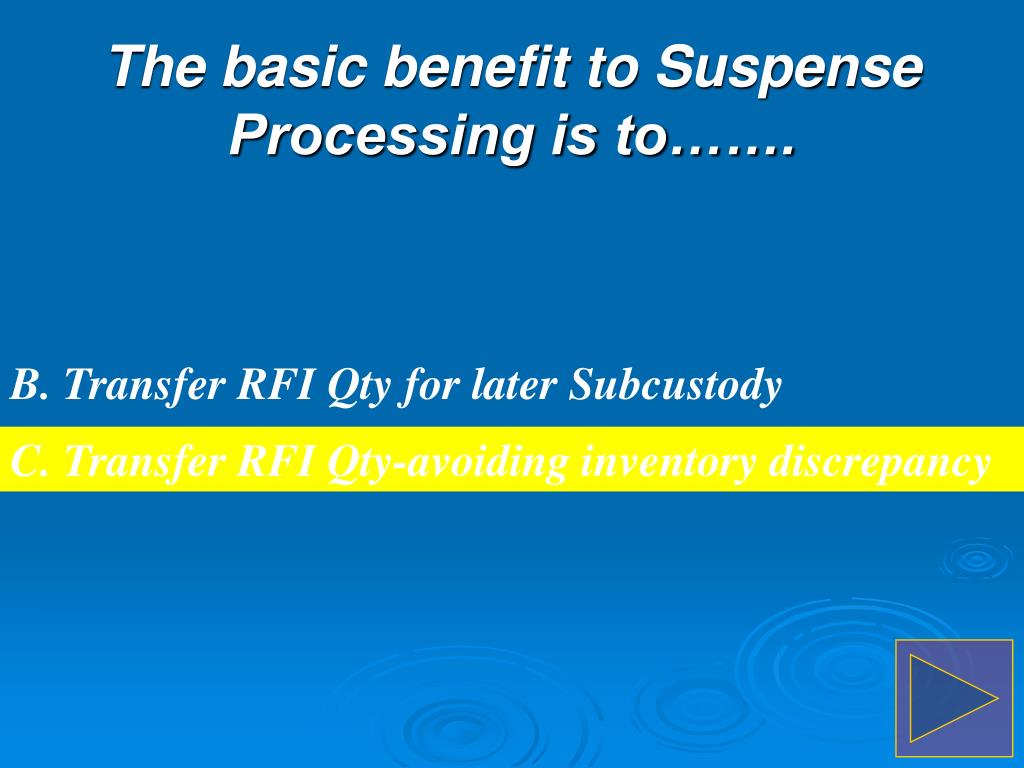 The basic benefit to Suspense Processing is to…….

B. Transfer RFI Qty for later Subcustody

C. Transfer RFI Qty-avoiding inventory discrepancy